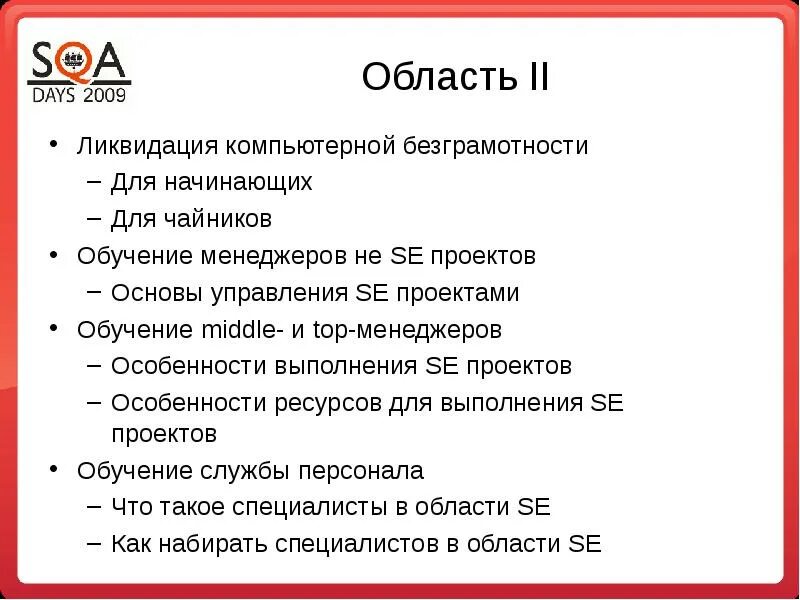 SQA
DAYS 2009

Область II

• Ликвидация компьютерной безграмотности
 – Для начинающих
 – Для чайников
• Обучение менеджеров не SE проектов
 – Основы управления SE проектами
• Обучение middle- и top-менеджеров
 – Особенности выполнения SE проектов
 – Особенности ресурсов для выполнения SE проектов
• Обучение службы персонала
 – Что такое специалисты в области SE
 – Как набирать специалистов в области SE